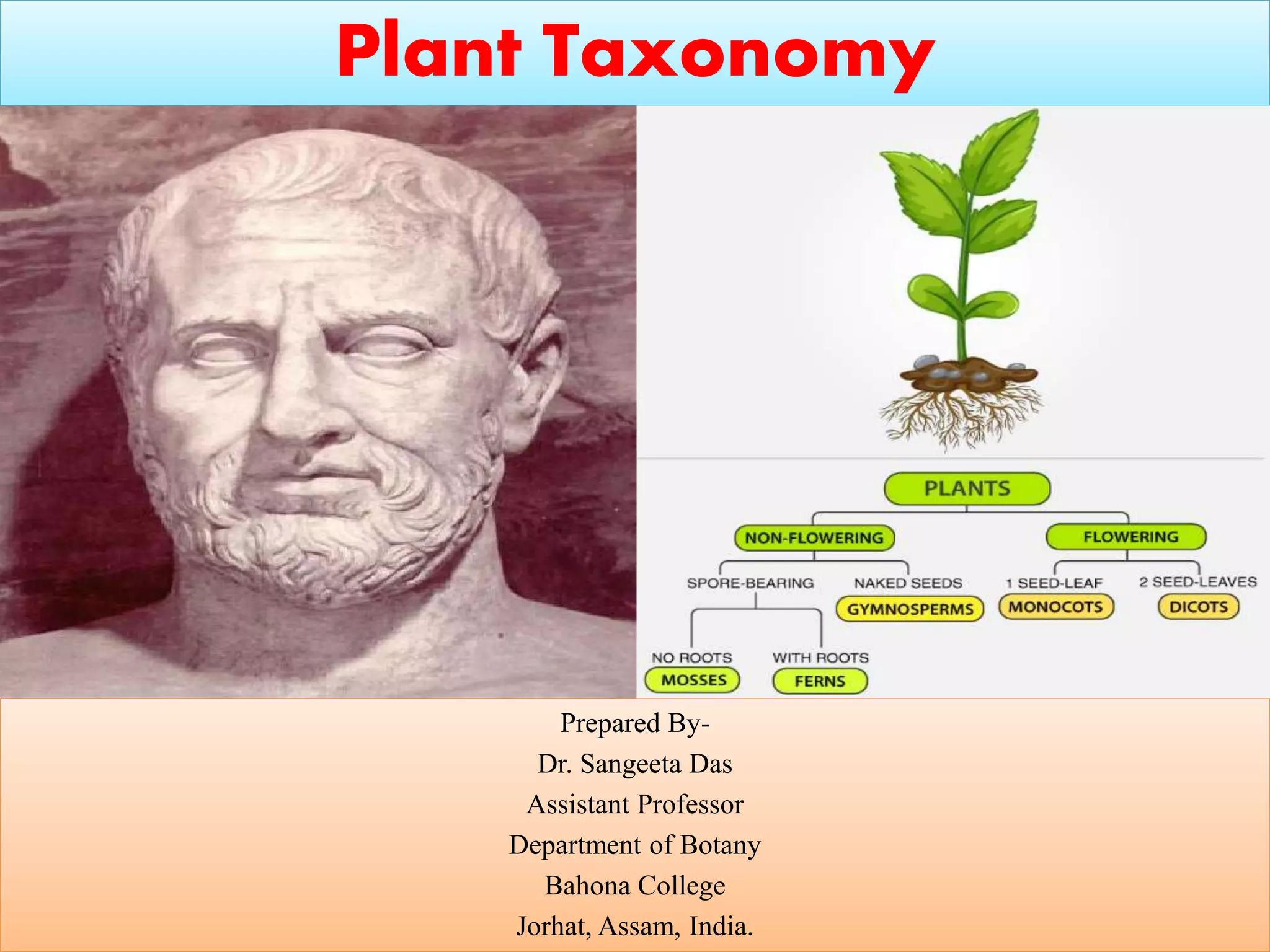 Plant Taxonomy

PLANTS

NON-FLOWERING

FLOWERING

SPORE-BEARING

NAKED SEEDS

GYMNOSPERMS

1 SEED-LEAF

MONOCOTS

2 SEED-LEAVES

DICOTS

NO ROOTS

MOSSES

WITH ROOTS

FERNS

Prepared By-
Dr. Sangeeta Das
Assistant Professor
Department of Botany
Bahona College
Jorhat, Assam, India.